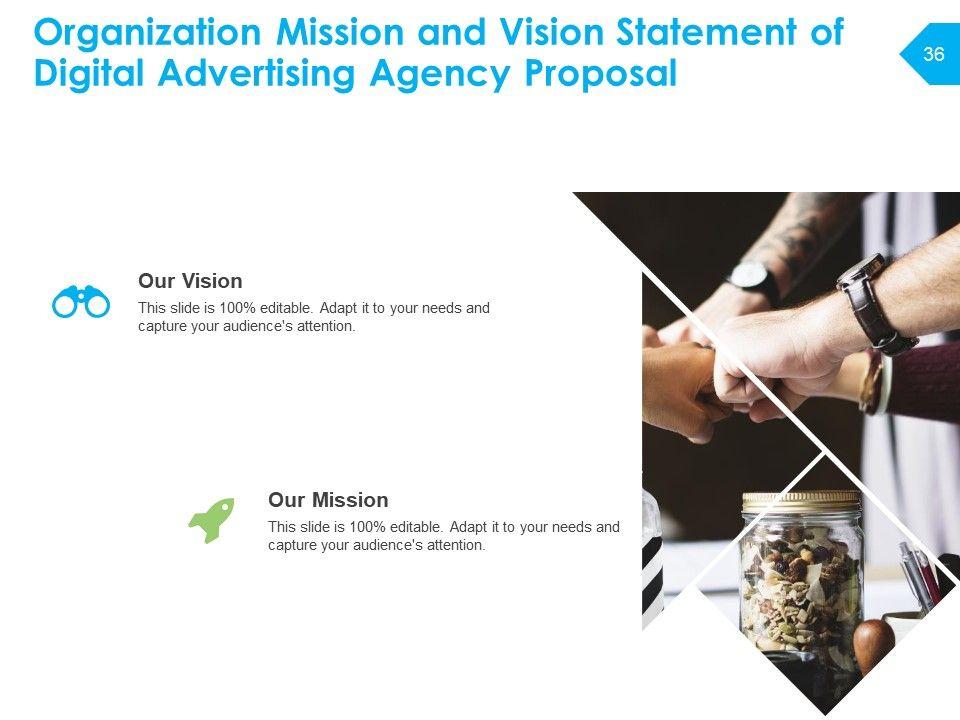 Organization Mission and Vision Statement of Digital Advertising Agency Proposal

36

Our Vision

This slide is 100% editable. Adapt it to your needs and capture your audience's attention.

Our Mission

This slide is 100% editable. Adapt it to your needs and capture your audience's attention.